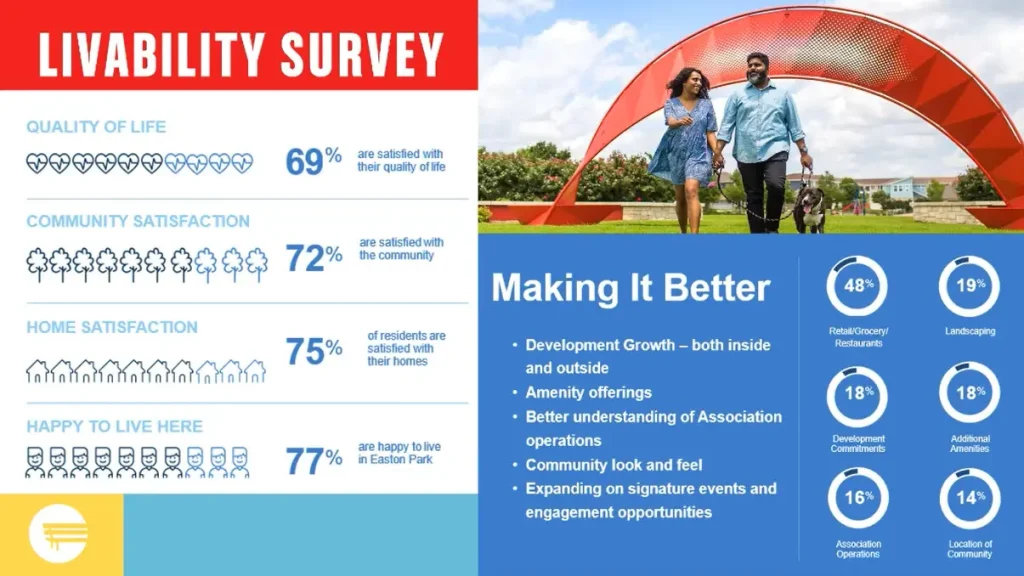 LIVABILITY SURVEY

QUALITY OF LIFE

69% are satisfied with their quality of life

COMMUNITY SATISFACTION

72% are satisfied with the community

HOME SATISFACTION

75% of residents are satisfied with their homes

HAPPY TO LIVE HERE

77% are happy to live in Easton Park

Making It Better

• Development Growth – both inside and outside
• Amenity offerings
• Better understanding of Association operations
• Community look and feel
• Expanding on signature events and engagement opportunities

48% Retail/Grocery/ Restaurants

19% Landscaping

18% Development Commitments

18% Additional Amenities

16% Association Operations

14% Location of Community